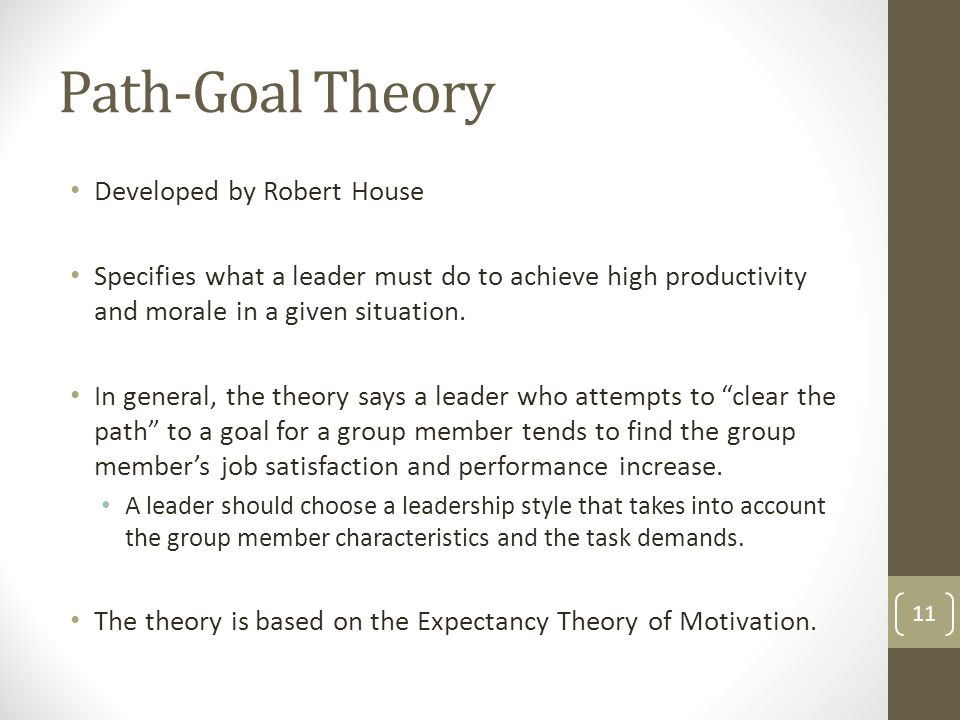 Path-Goal Theory

• Developed by Robert House

• Specifies what a leader must do to achieve high productivity and morale in a given situation.

• In general, the theory says a leader who attempts to “clear the path” to a goal for a group member tends to find the group member’s job satisfaction and performance increase.
  • A leader should choose a leadership style that takes into account the group member characteristics and the task demands.

• The theory is based on the Expectancy Theory of Motivation.

11